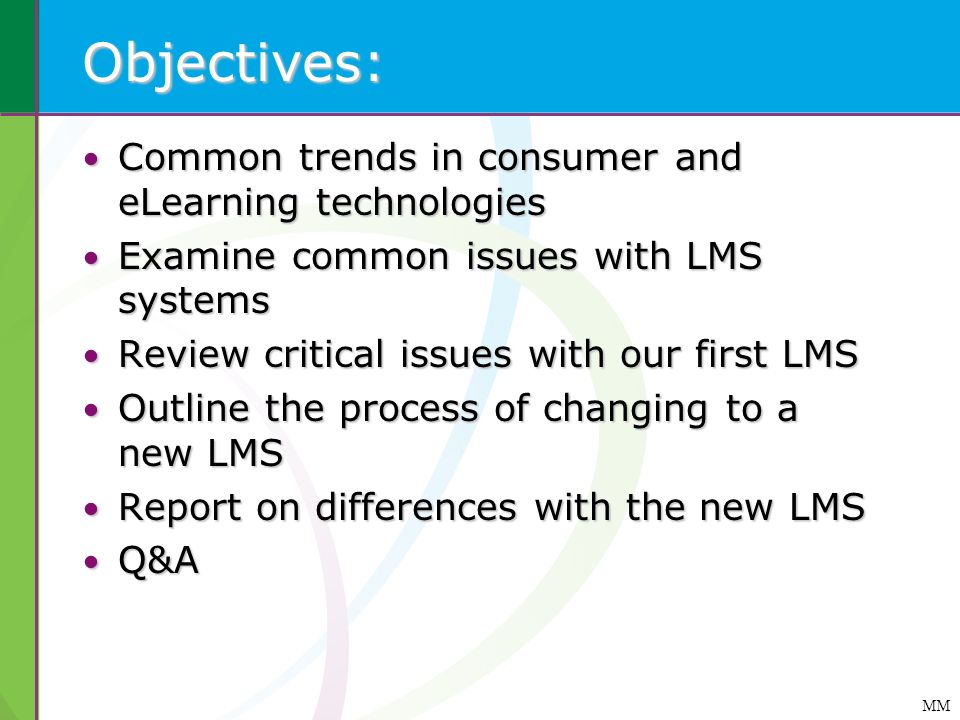 Objectives:

• Common trends in consumer and eLearning technologies
• Examine common issues with LMS systems
• Review critical issues with our first LMS
• Outline the process of changing to a new LMS
• Report on differences with the new LMS
• Q&A

MM